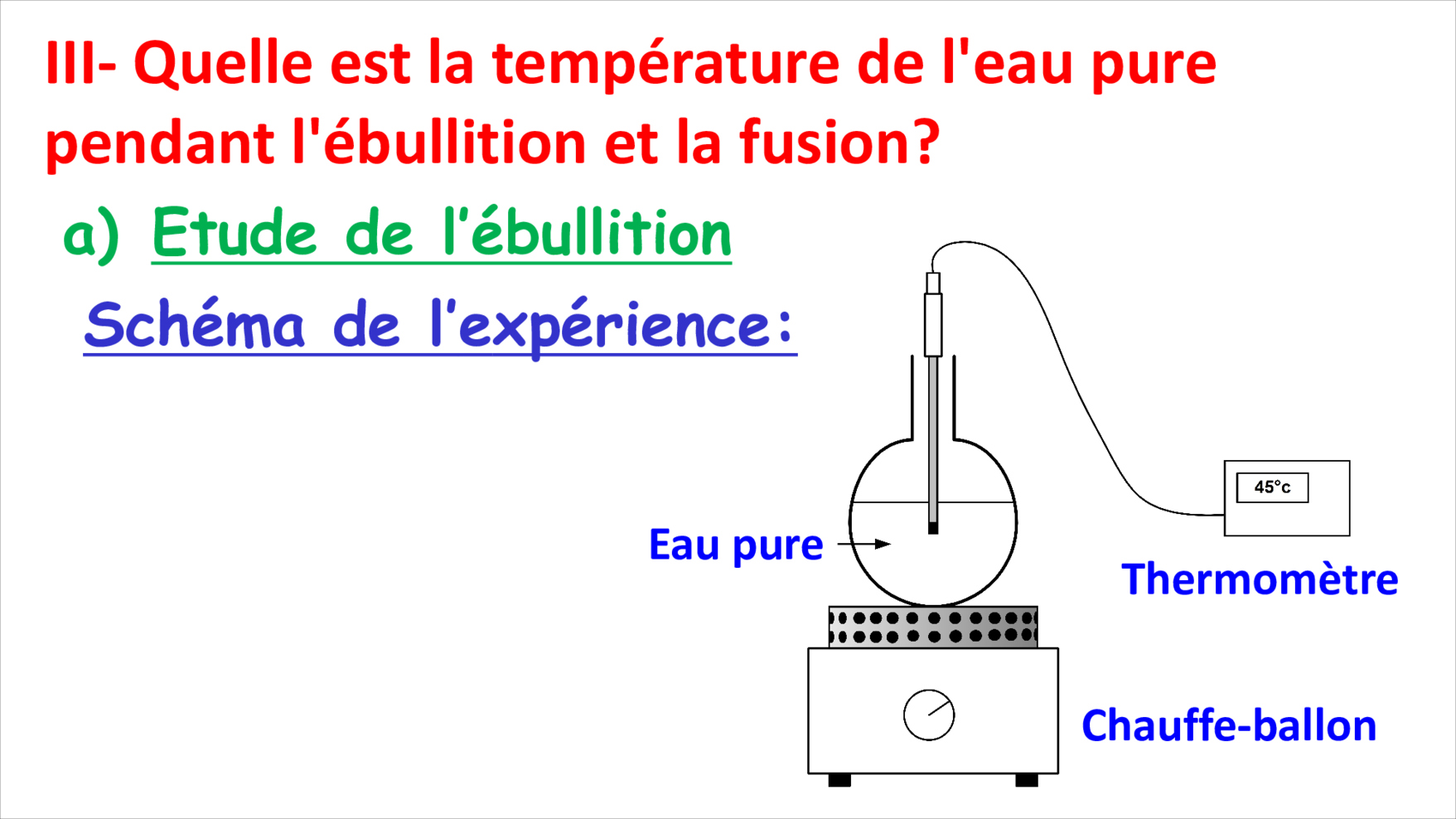 III- Quelle est la température de l'eau pure pendant l'ébullition et la fusion?

a) Etude de l'ébullition

Schéma de l'expérience:

45°c

Eau pure

Thermomètre

Chauffe-ballon